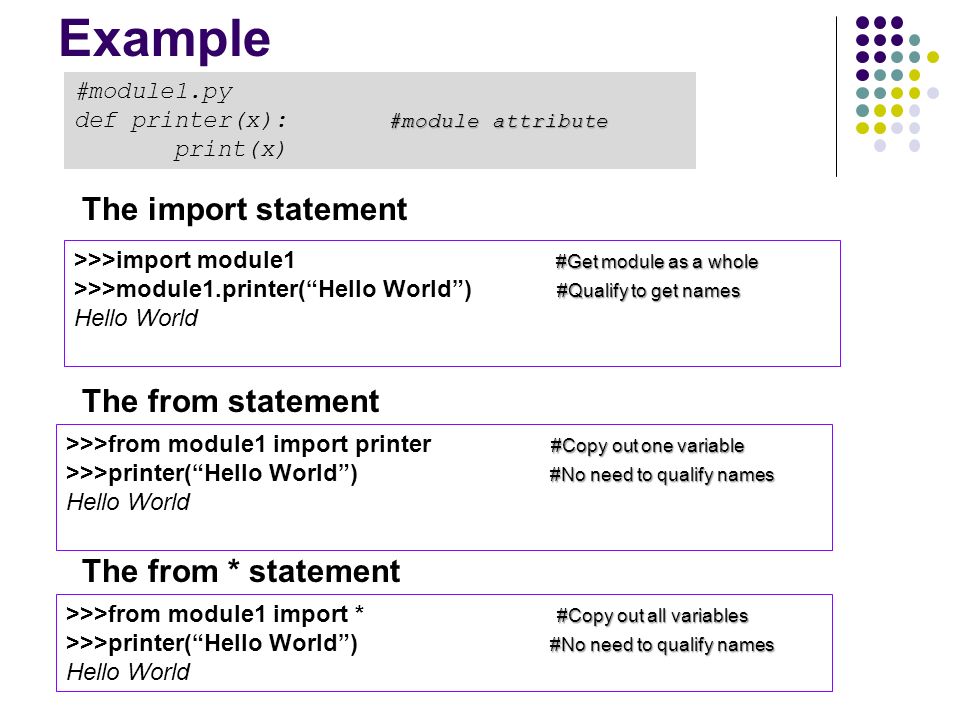 Example

#module1.py
def printer(x): #module attribute
print(x)

The import statement

>>>import module1 #Get module as a whole
>>>module1.printer(“Hello World”) #Qualify to get names
Hello World

The from statement

>>>from module1 import printer #Copy out one variable
>>>printer(“Hello World”) #No need to qualify names
Hello World

The from * statement

>>>from module1 import * #Copy out all variables
>>>printer(“Hello World”) #No need to qualify names
Hello World